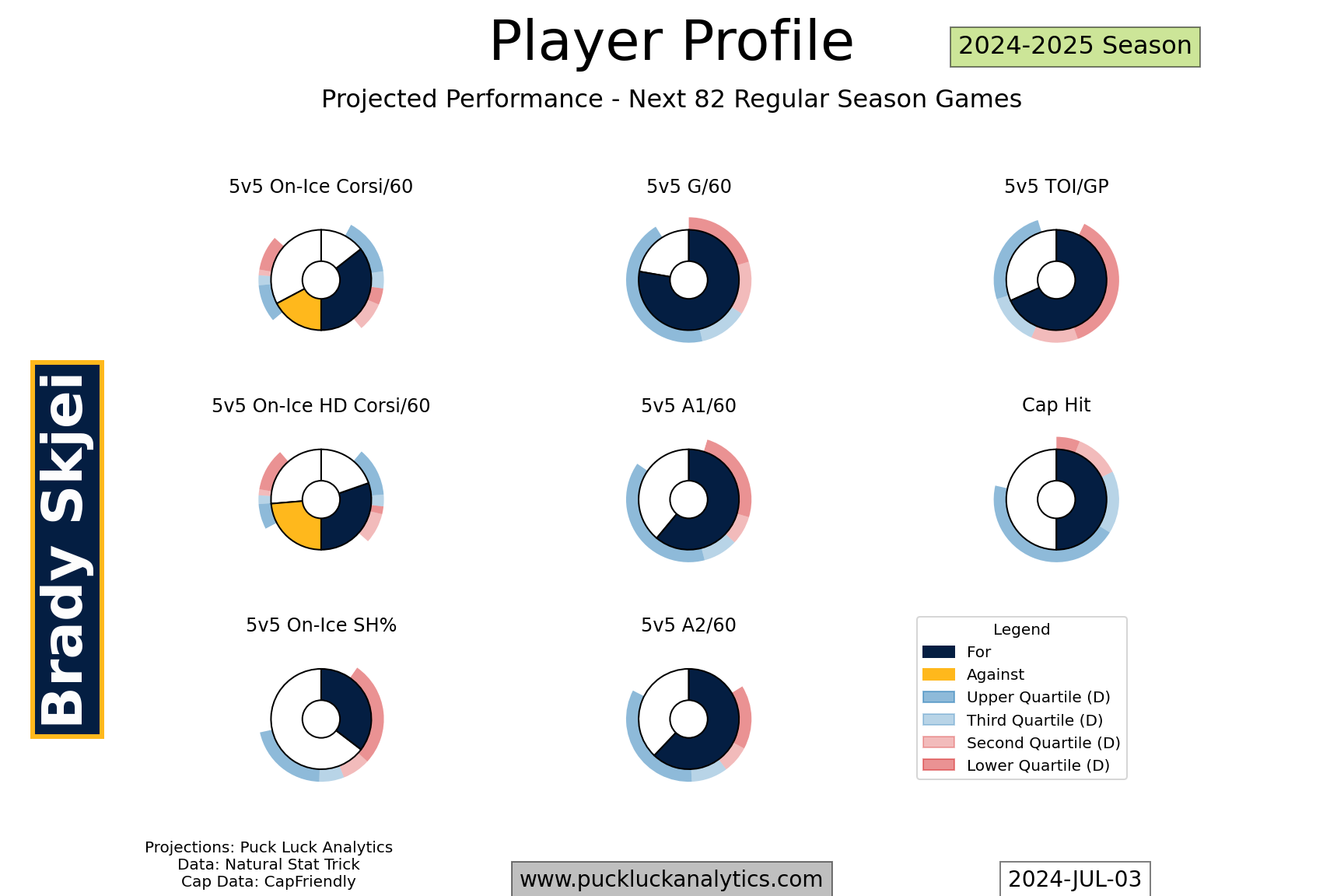 Player Profile

2024-2025 Season

Projected Performance - Next 82 Regular Season Games

Brady Skjei

5v5 On-Ice Corsi/60

5v5 G/60

5v5 TOI/GP

5v5 On-Ice HD Corsi/60

5v5 A1/60

Cap Hit

5v5 On-Ice SH%

5v5 A2/60

Legend
For
Against
Upper Quartile (D)
Third Quartile (D)
Second Quartile (D)
Lower Quartile (D)

Projections: Puck Luck Analytics
Data: Natural Stat Trick
Cap Data: CapFriendly

www.puckluckanalytics.com

2024-JUL-03